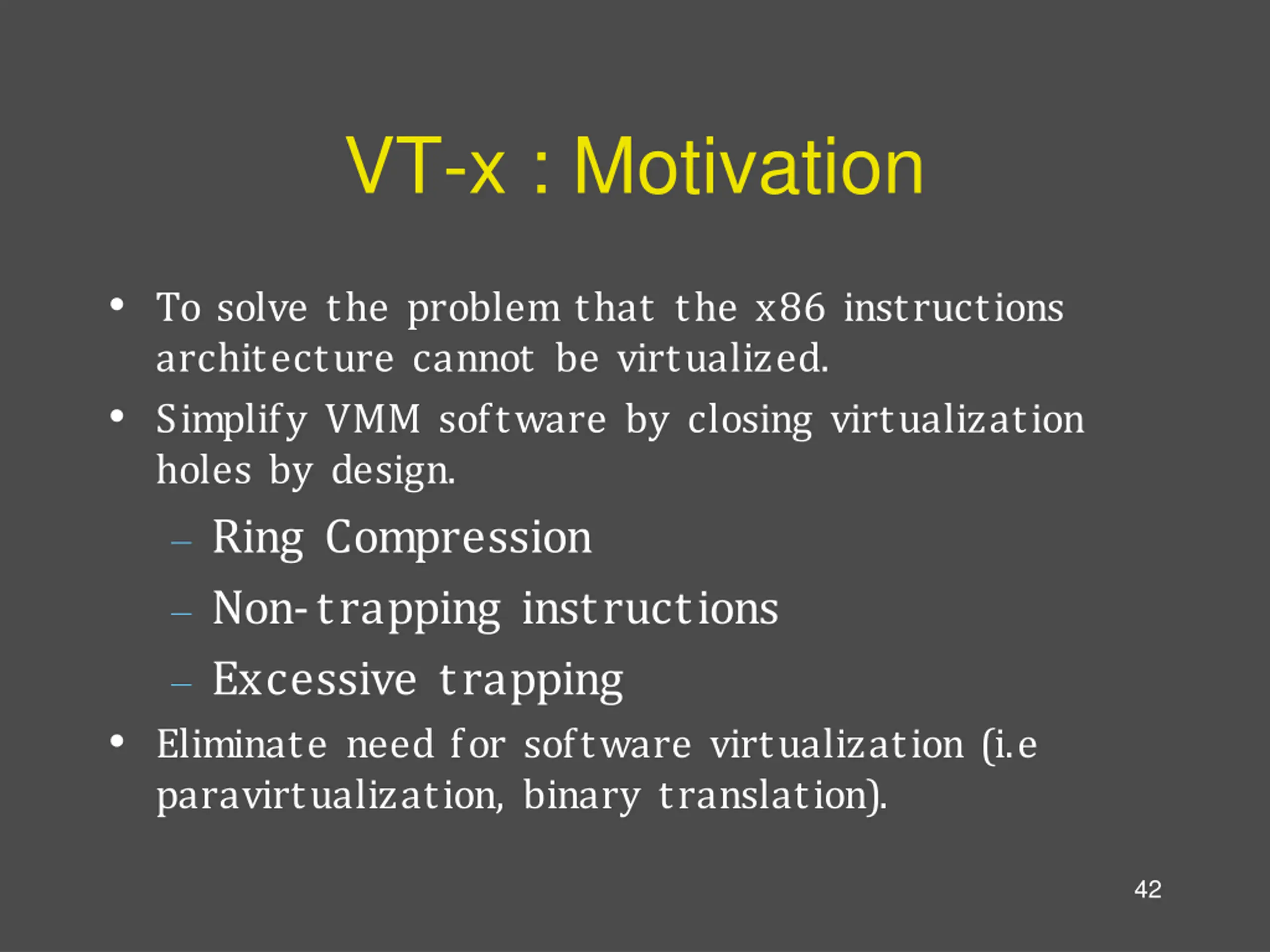 VT-x : Motivation

• To solve the problem that the x86 instructions architecture cannot be virtualized.
• Simplify VMM software by closing virtualization holes by design.
  – Ring Compression
  – Non-trapping instructions
  – Excessive trapping
• Eliminate need for software virtualization (i.e paravirtualization, binary translation).

42